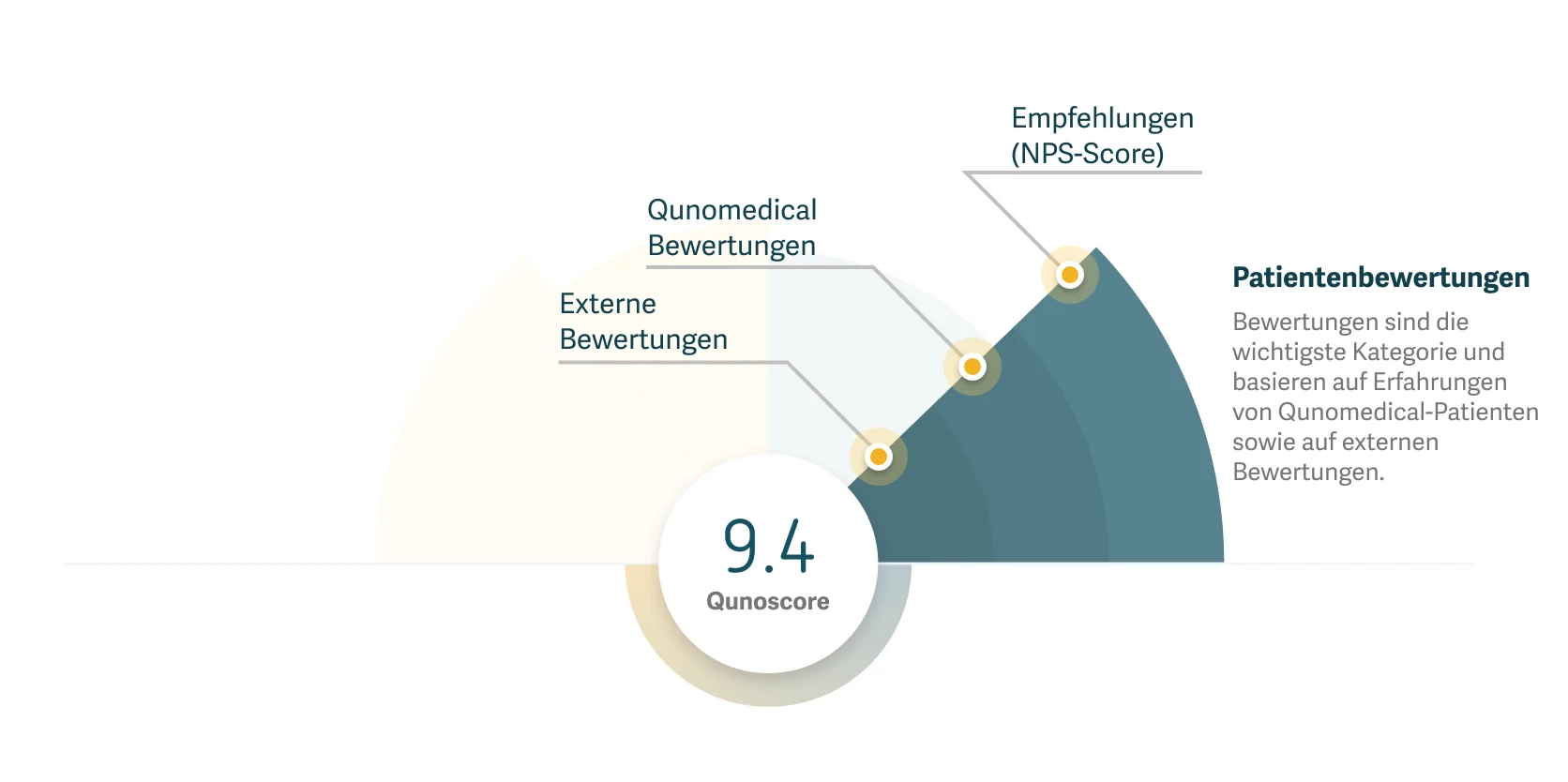 Empfehlungen
(NPS-Score)

Qunomedical
Bewertungen

Externe
Bewertungen

Patientenbewertungen

Bewertungen sind die wichtigste Kategorie und basieren auf Erfahrungen von Qunomedical-Patienten sowie auf externen Bewertungen.

9.4
Qunoscore